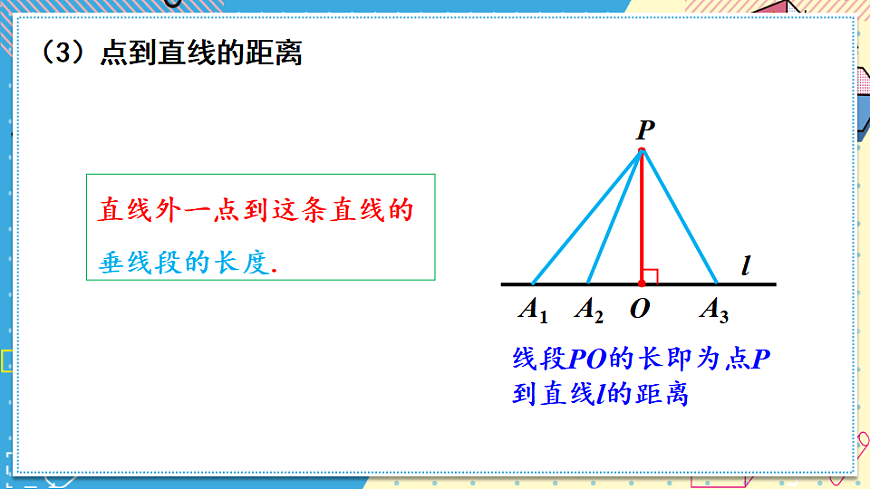 （3）点到直线的距离

直线外一点到这条直线的垂线段的长度.

$P$

$l$

$A_1$ $A_2$ $O$ $A_3$

线段$PO$的长即为点$P$到直线$l$的距离